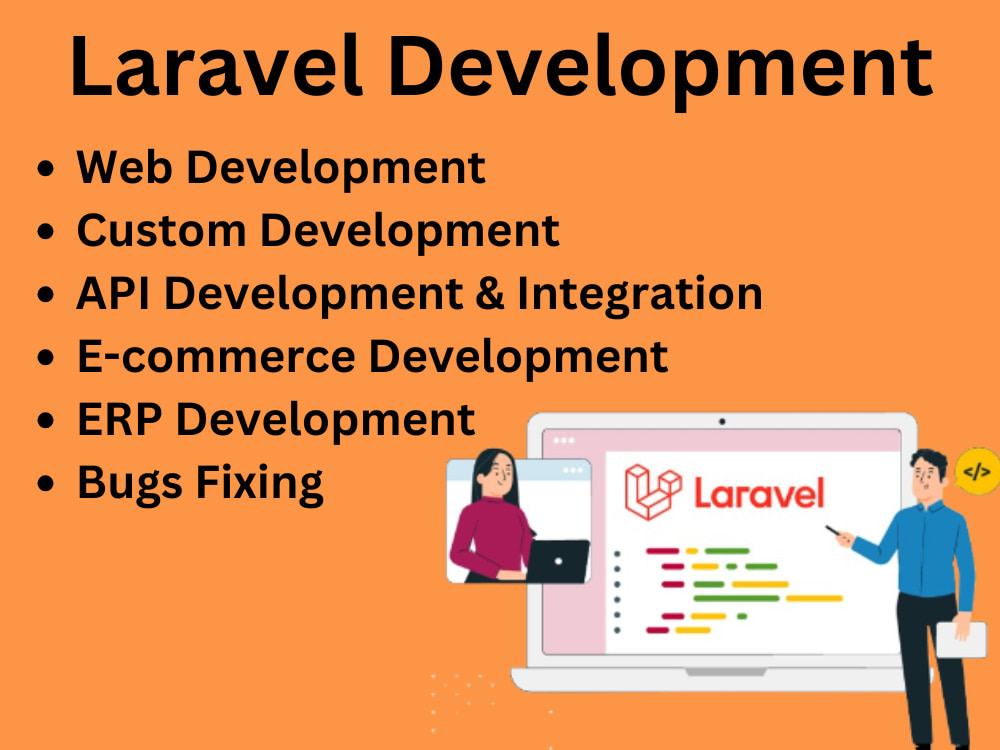 Laravel Development

• Web Development
• Custom Development
• API Development & Integration
• E-commerce Development
• ERP Development
• Bugs Fixing

Laravel

</>